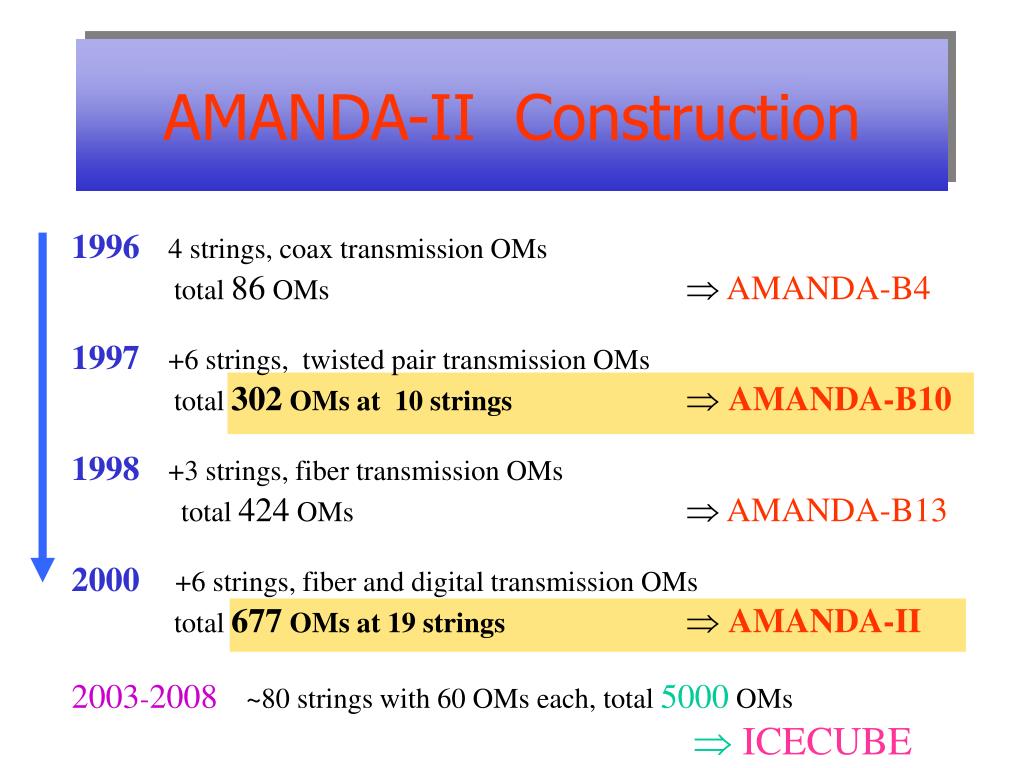 AMANDA-II Construction

1996 4 strings, coax transmission OMs
total 86 OMs $\Rightarrow$ AMANDA-B4

1997 +6 strings, twisted pair transmission OMs
total 302 OMs at 10 strings $\Rightarrow$ AMANDA-B10

1998 +3 strings, fiber transmission OMs
total 424 OMs $\Rightarrow$ AMANDA-B13

2000 +6 strings, fiber and digital transmission OMs
total 677 OMs at 19 strings $\Rightarrow$ AMANDA-II

2003-2008 ~80 strings with 60 OMs each, total 5000 OMs
$\Rightarrow$ ICECUBE